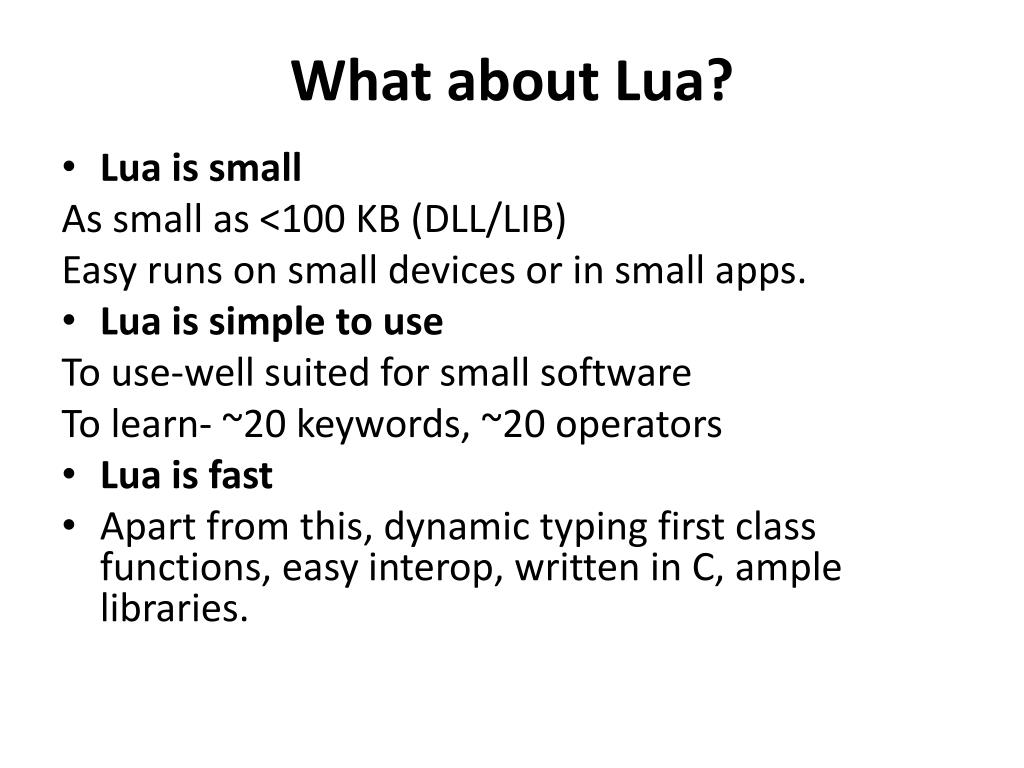 What about Lua?

• Lua is small
As small as <100 KB (DLL/LIB)
Easy runs on small devices or in small apps.
• Lua is simple to use
To use-well suited for small software
To learn- ~20 keywords, ~20 operators
• Lua is fast
• Apart from this, dynamic typing first class functions, easy interop, written in C, ample libraries.